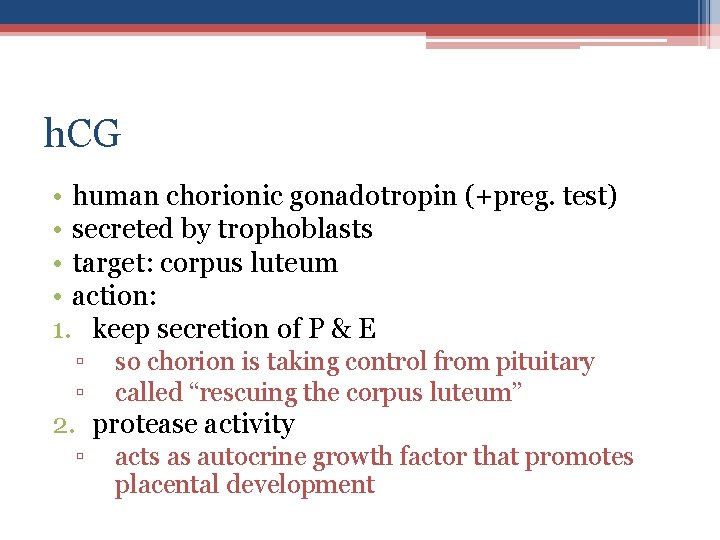 hCG

• human chorionic gonadotropin (+preg. test)
• secreted by trophoblasts
• target: corpus luteum
• action:
1. keep secretion of P & E
▫ so chorion is taking control from pituitary
▫ called “rescuing the corpus luteum”
2. protease activity
▫ acts as autocrine growth factor that promotes placental development